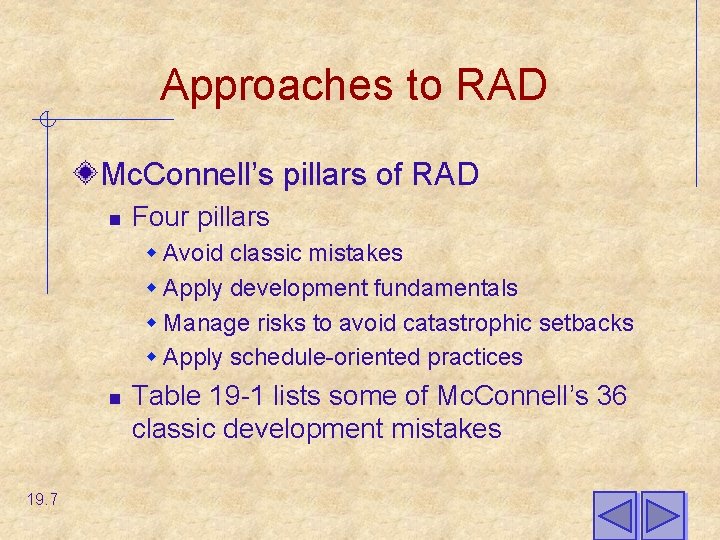 Approaches to RAD

McConnell's pillars of RAD

Four pillars

Avoid classic mistakes

Apply development fundamentals

Manage risks to avoid catastrophic setbacks

Apply schedule-oriented practices

Table 19-1 lists some of McConnell's 36 classic development mistakes

19.7